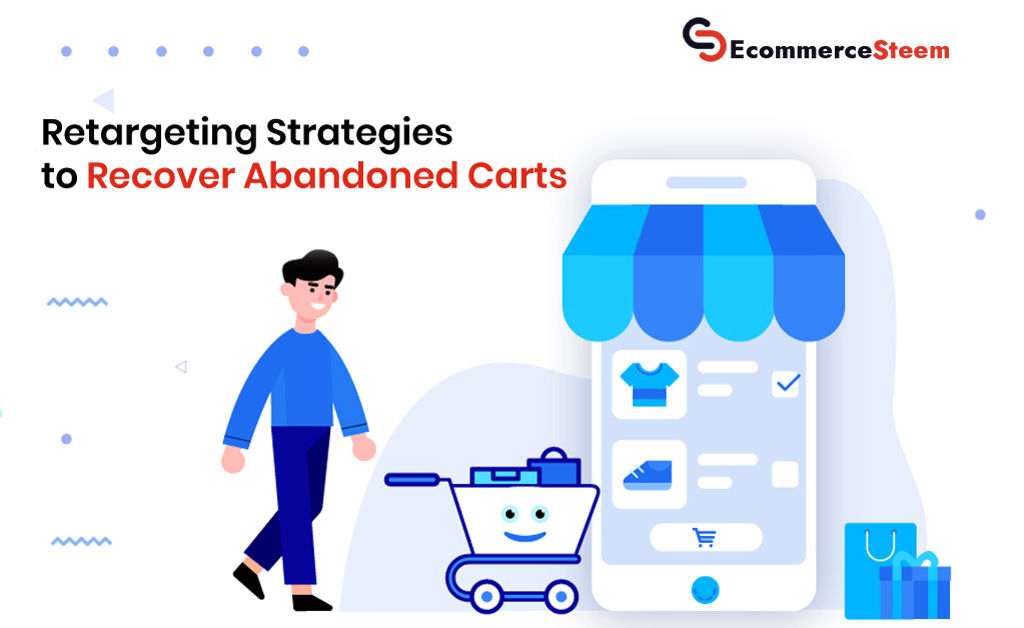 EcommerceSteem

Retargeting Strategies to Recover Abandoned Carts